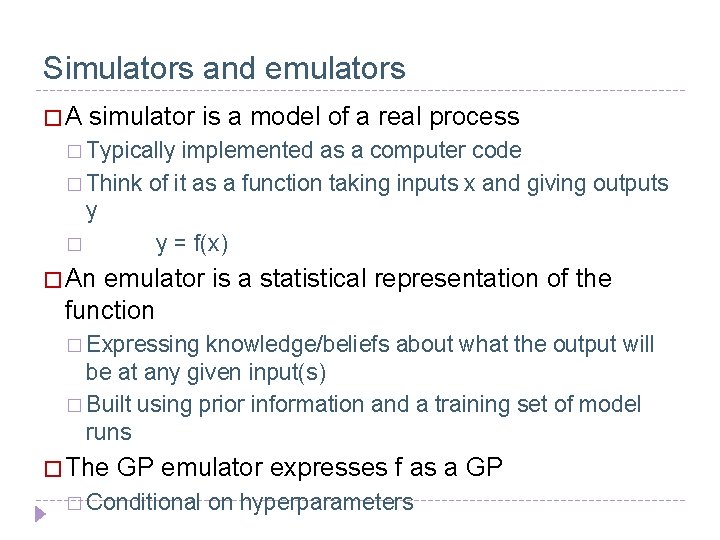 Simulators and emulators

□ A simulator is a model of a real process

□ Typically implemented as a computer code

□ Think of it as a function taking inputs x and giving outputs y

□ y = f(x)

□ An emulator is a statistical representation of the function

□ Expressing knowledge/beliefs about what the output will be at any given input(s)

□ Built using prior information and a training set of model runs

□ The GP emulator expresses f as a GP

□ Conditional on hyperparameters